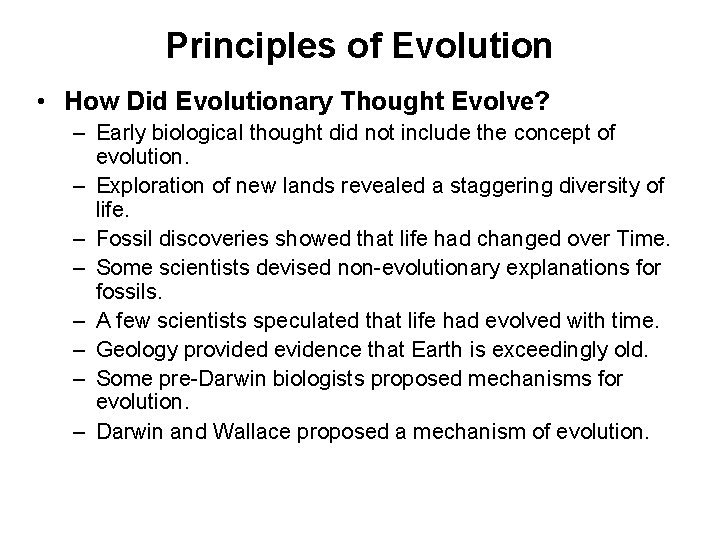 Principles of Evolution

• How Did Evolutionary Thought Evolve?
– Early biological thought did not include the concept of evolution.
– Exploration of new lands revealed a staggering diversity of life.
– Fossil discoveries showed that life had changed over Time.
– Some scientists devised non-evolutionary explanations for fossils.
– A few scientists speculated that life had evolved with time.
– Geology provided evidence that Earth is exceedingly old.
– Some pre-Darwin biologists proposed mechanisms for evolution.
– Darwin and Wallace proposed a mechanism of evolution.